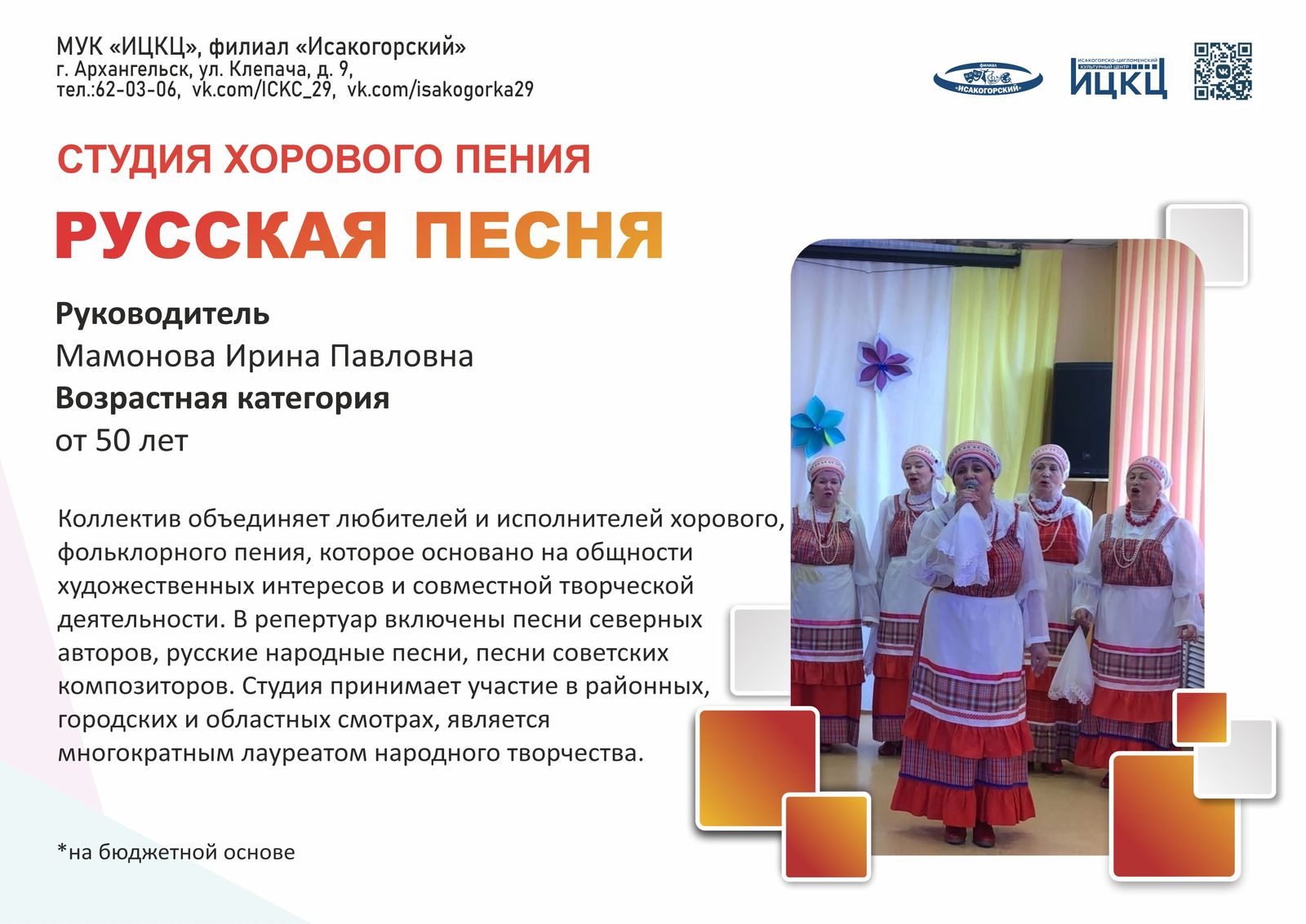 МУК «ИЦКЦ», филиал «Исакогорский»
г. Архангельск, ул. Клепача, д. 9,
тел.:62-03-06, vk.com/ICKC_29, vk.com/isakogorka29

филиал «ИСАКОГОРСКИЙ»

ИСАКОГОРСКО-ЦИГЛОМЕНСКИЙ КУЛЬТУРНЫЙ ЦЕНТР ИЦКЦ

СТУДИЯ ХОРОВОГО ПЕНИЯ

РУССКАЯ ПЕСНЯ

Руководитель
Мамонова Ирина Павловна
Возрастная категория
от 50 лет

Коллектив объединяет любителей и исполнителей хорового, фольклорного пения, которое основано на общности художественных интересов и совместной творческой деятельности. В репертуар включены песни северных авторов, русские народные песни, песни советских композиторов. Студия принимает участие в районных, городских и областных смотрах, является многократным лауреатом народного творчества.

*на бюджетной основе